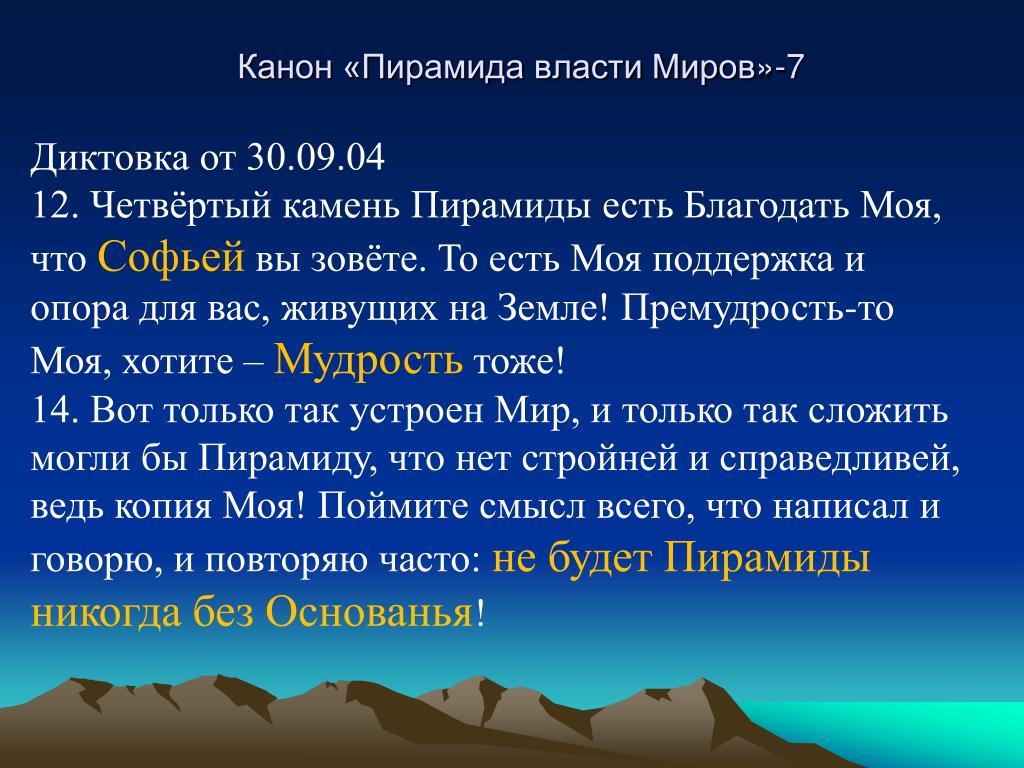 Канон «Пирамида власти Миров»-7

Диктовка от 30.09.04
12. Четвёртый камень Пирамиды есть Благодать Моя, что Софьей вы зовёте. То есть Моя поддержка и опора для вас, живущих на Земле! Премудрость-то Моя, хотите – Мудрость тоже!
14. Вот только так устроен Мир, и только так сложить могли бы Пирамиду, что нет стройней и справедливей, ведь копия Моя! Поймите смысл всего, что написал и говорю, и повторяю часто: не будет Пирамиды никогда без Основанья!